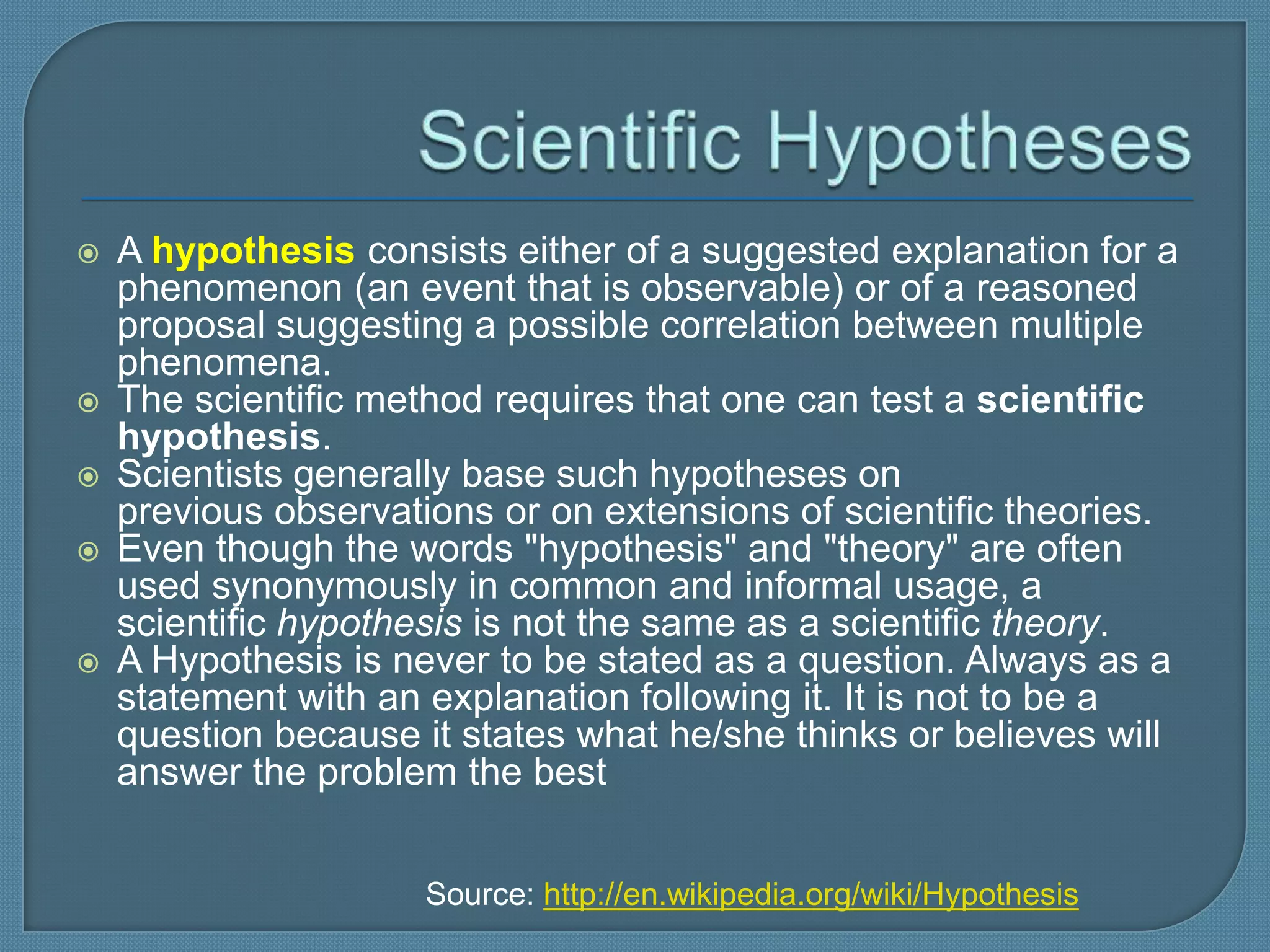 Scientific Hypotheses

A hypothesis consists either of a suggested explanation for a phenomenon (an event that is observable) or of a reasoned proposal suggesting a possible correlation between multiple phenomena.

The scientific method requires that one can test a scientific hypothesis.

Scientists generally base such hypotheses on previous observations or on extensions of scientific theories.

Even though the words "hypothesis" and "theory" are often used synonymously in common and informal usage, a scientific hypothesis is not the same as a scientific theory.

A Hypothesis is never to be stated as a question. Always as a statement with an explanation following it. It is not to be a question because it states what he/she thinks or believes will answer the problem the best

Source: http://en.wikipedia.org/wiki/Hypothesis